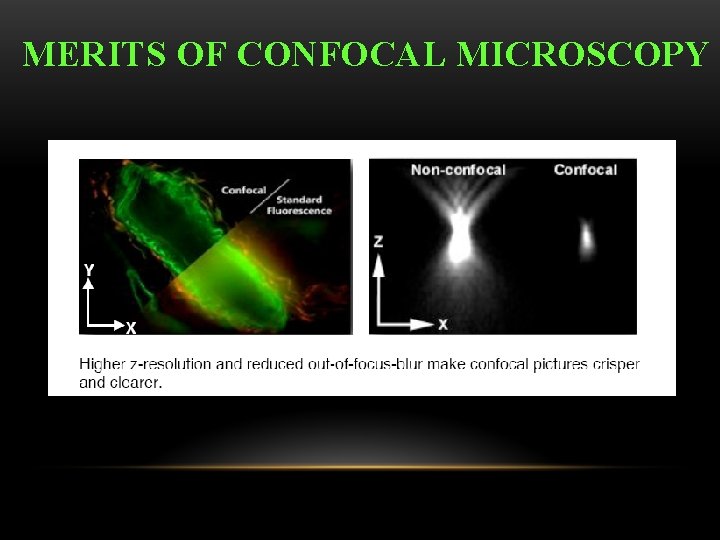 MERITS OF CONFOCAL MICROSCOPY

Confocal

Standard Fluorescence

Y

X

Non-confocal

Confocal

Z

X

Higher z-resolution and reduced out-of-focus-blur make confocal pictures crisper and clearer.